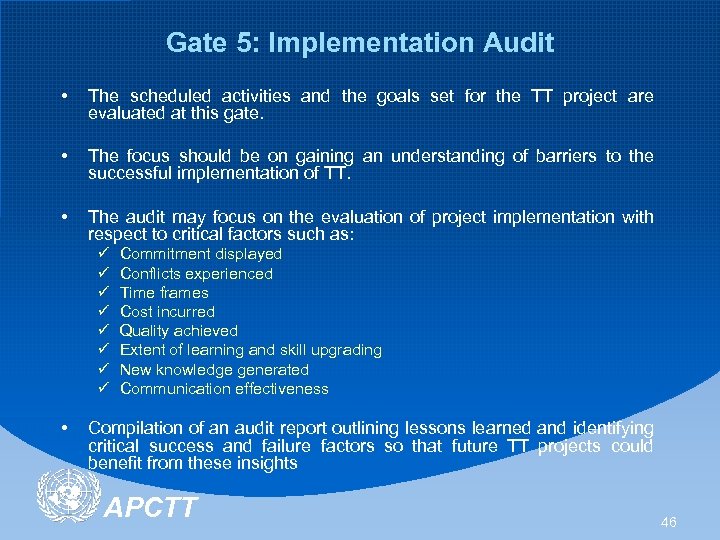 Gate 5: Implementation Audit

• The scheduled activities and the goals set for the TT project are evaluated at this gate.

• The focus should be on gaining an understanding of barriers to the successful implementation of TT.

• The audit may focus on the evaluation of project implementation with respect to critical factors such as:
✓ Commitment displayed
✓ Conflicts experienced
✓ Time frames
✓ Cost incurred
✓ Quality achieved
✓ Extent of learning and skill upgrading
✓ New knowledge generated
✓ Communication effectiveness

• Compilation of an audit report outlining lessons learned and identifying critical success and failure factors so that future TT projects could benefit from these insights

APCTT

46